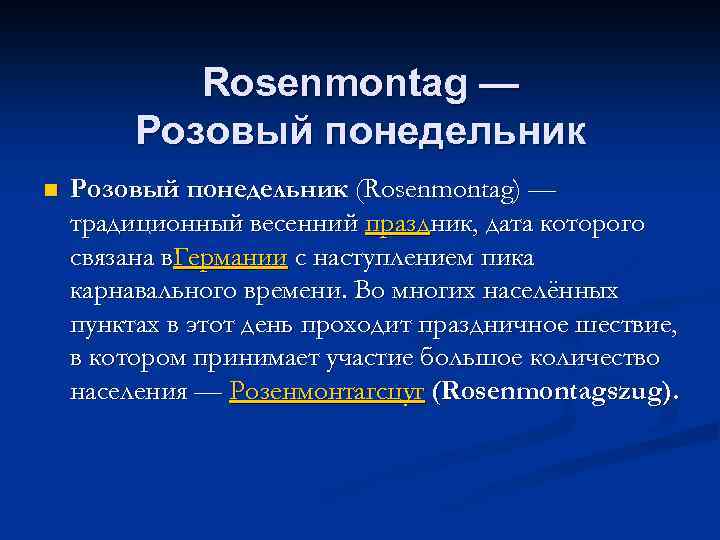 Rosenmontag — Розовый понедельник

Розовый понедельник (Rosenmontag) — традиционный весенний праздник, дата которого связана вГермании с наступлением пика карнавального времени. Во многих населённых пунктах в этот день проходит праздничное шествие, в котором принимает участие большое количество населения — Розенмонтагсцуг (Rosenmontagszug).